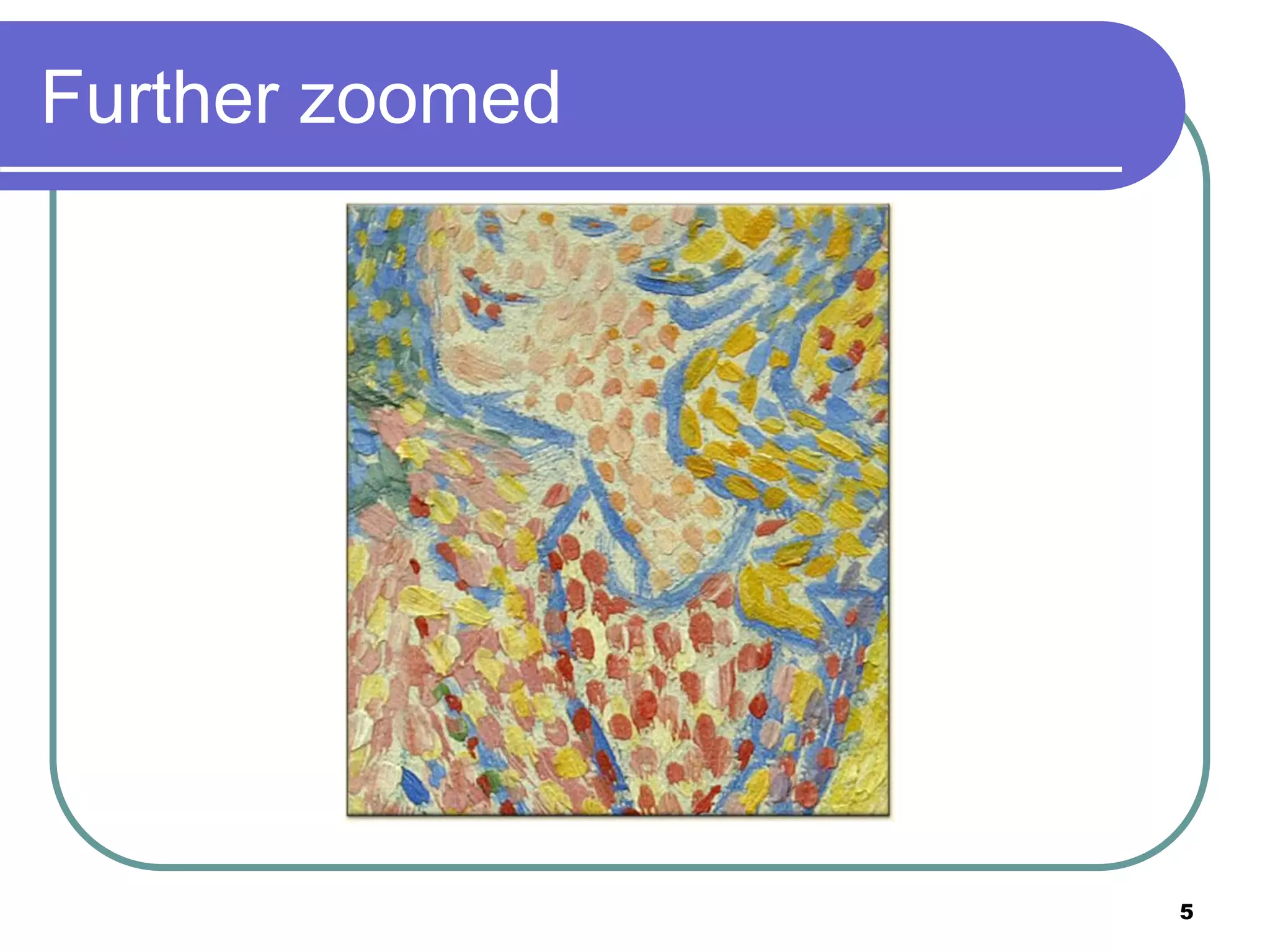 Further zoomed

5